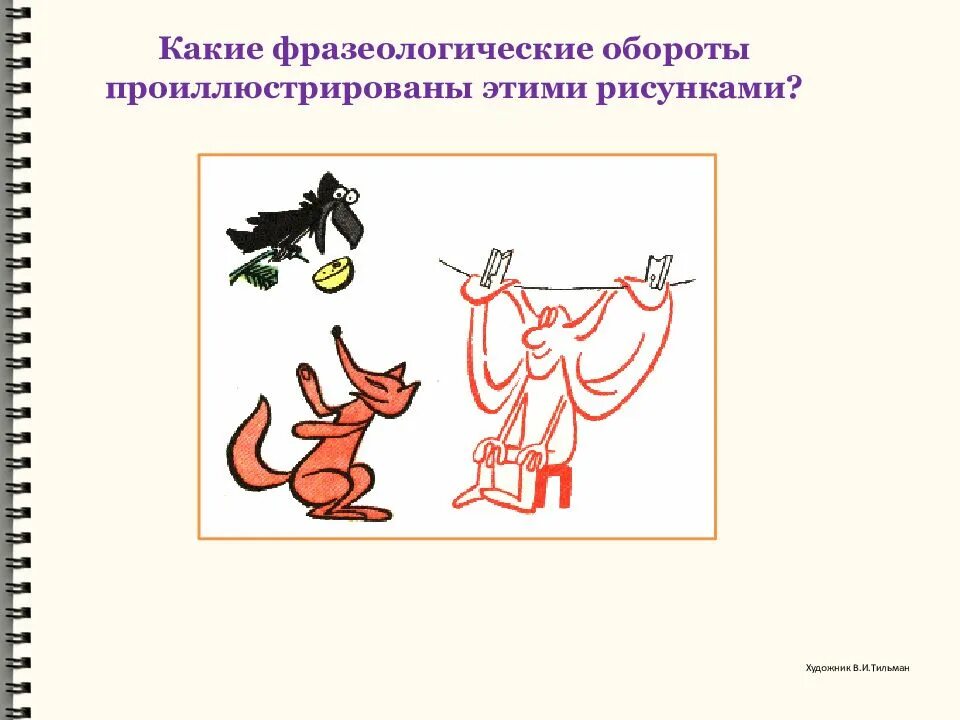 Какие фразеологические обороты проиллюстрированы этими рисунками?

Художник В.И.Тильман